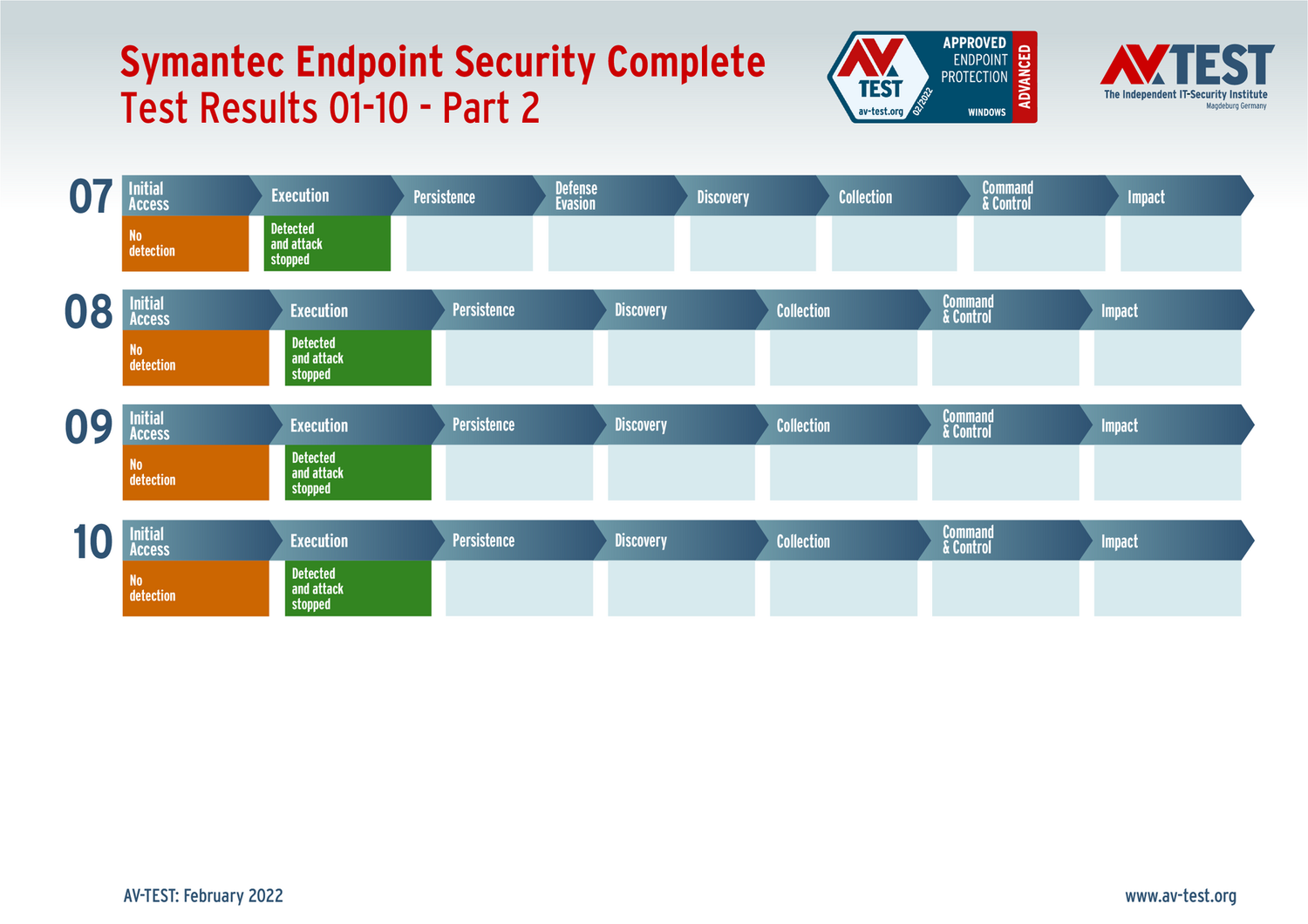 Symantec Endpoint Security Complete
Test Results 01-10 - Part 2

AV TEST av-test.org 02/2022 APPROVED ENDPOINT PROTECTION WINDOWS ADVANCED

AV TEST
The Independent IT-Security Institute
Magdeburg Germany

07

| Initial Access | Execution | Persistence | Defense Evasion | Discovery | Collection | Command & Control | Impact |
|---|---|---|---|---|---|---|---|
| No detection | Detected and attack stopped | | | | | | |

08

| Initial Access | Execution | Persistence | Discovery | Collection | Command & Control | Impact |
|---|---|---|---|---|---|---|
| No detection | Detected and attack stopped | | | | | |

09

| Initial Access | Execution | Persistence | Discovery | Collection | Command & Control | Impact |
|---|---|---|---|---|---|---|
| No detection | Detected and attack stopped | | | | | |

10

| Initial Access | Execution | Persistence | Discovery | Collection | Command & Control | Impact |
|---|---|---|---|---|---|---|
| No detection | Detected and attack stopped | | | | | |

AV-TEST: February 2022

www.av-test.org